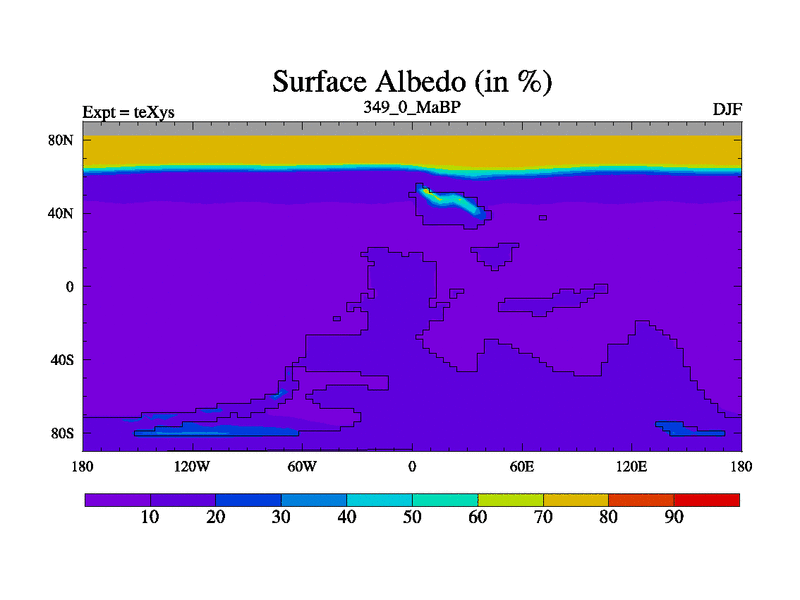 Surface Albedo (in %)

Expt = teXys

349_0_MaBP

DJF

80N

40N

0

40S

80S

180

120W

60W

0

60E

120E

180

10 20 30 40 50 60 70 80 90